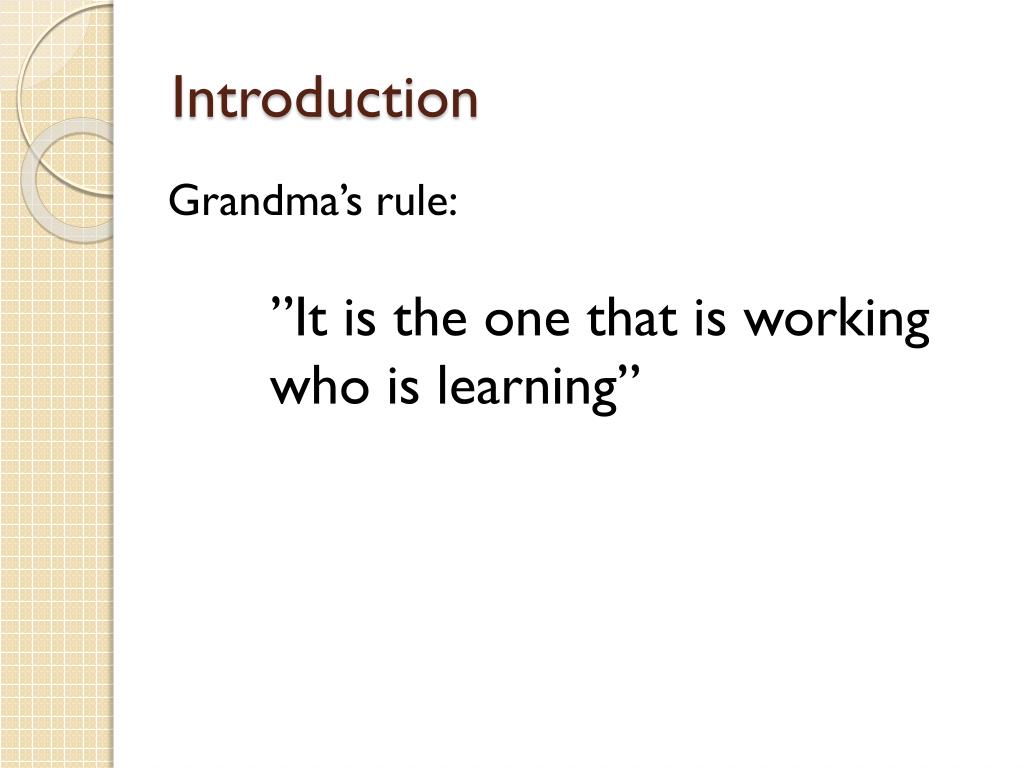 Introduction

Grandma’s rule:

”It is the one that is working who is learning”